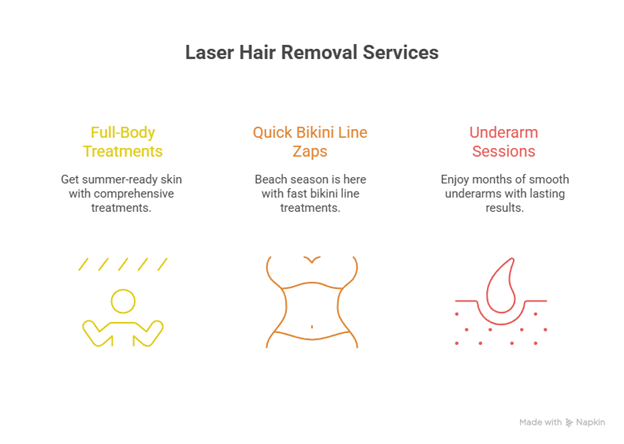 Laser Hair Removal Services

Full-Body Treatments

Get summer-ready skin with comprehensive treatments.

Quick Bikini Line Zaps

Beach season is here with fast bikini line treatments.

Underarm Sessions

Enjoy months of smooth underarms with lasting results.

Made with Napkin